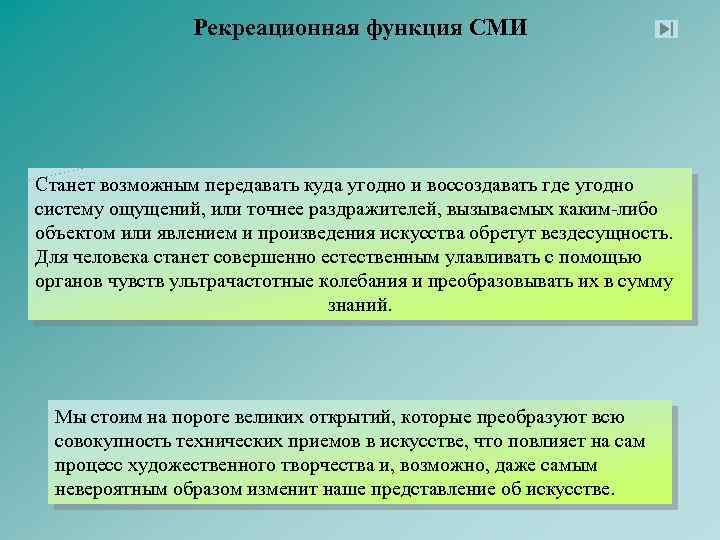 Рекреационная функция СМИ

Станет возможным передавать куда угодно и воссоздавать где угодно систему ощущений, или точнее раздражителей, вызываемых каким-либо объектом или явлением и произведения искусства обретут вездесущность. Для человека станет совершенно естественным улавливать с помощью органов чувств ультрачастотные колебания и преобразовывать их в сумму знаний.

Мы стоим на пороге великих открытий, которые преобразуют всю совокупность технических приемов в искусстве, что повлияет на сам процесс художественного творчества и, возможно, даже самым невероятным образом изменит наше представление об искусстве.